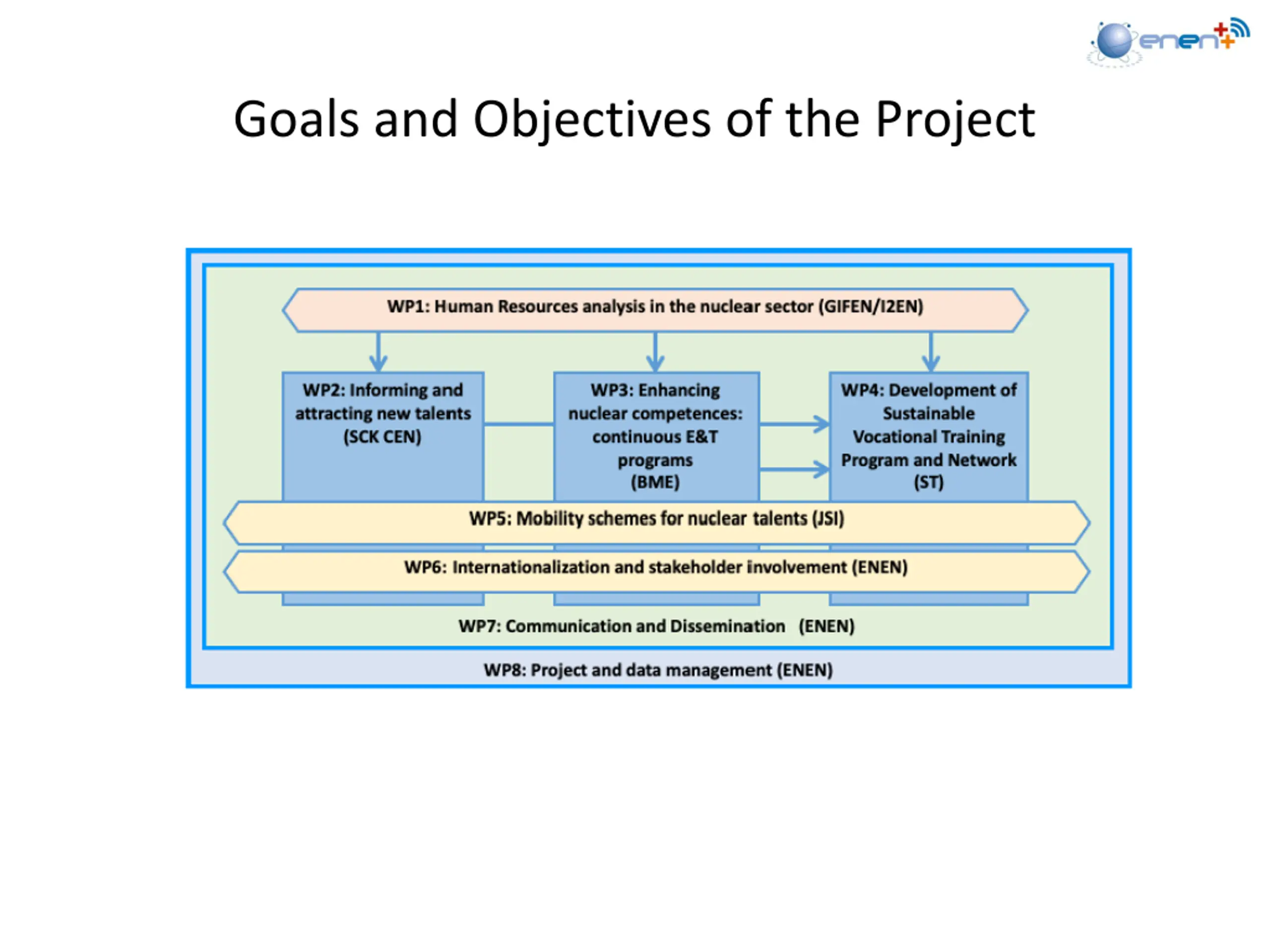 enen+

Goals and Objectives of the Project

WP1: Human Resources analysis in the nuclear sector (GIFEN/I2EN)

WP2: Informing and attracting new talents (SCK CEN)

WP3: Enhancing nuclear competences: continuous E&T programs (BME)

WP4: Development of Sustainable Vocational Training Program and Network (ST)

WP5: Mobility schemes for nuclear talents (JSI)

WP6: Internationalization and stakeholder involvement (ENEN)

WP7: Communication and Dissemination (ENEN)

WP8: Project and data management (ENEN)